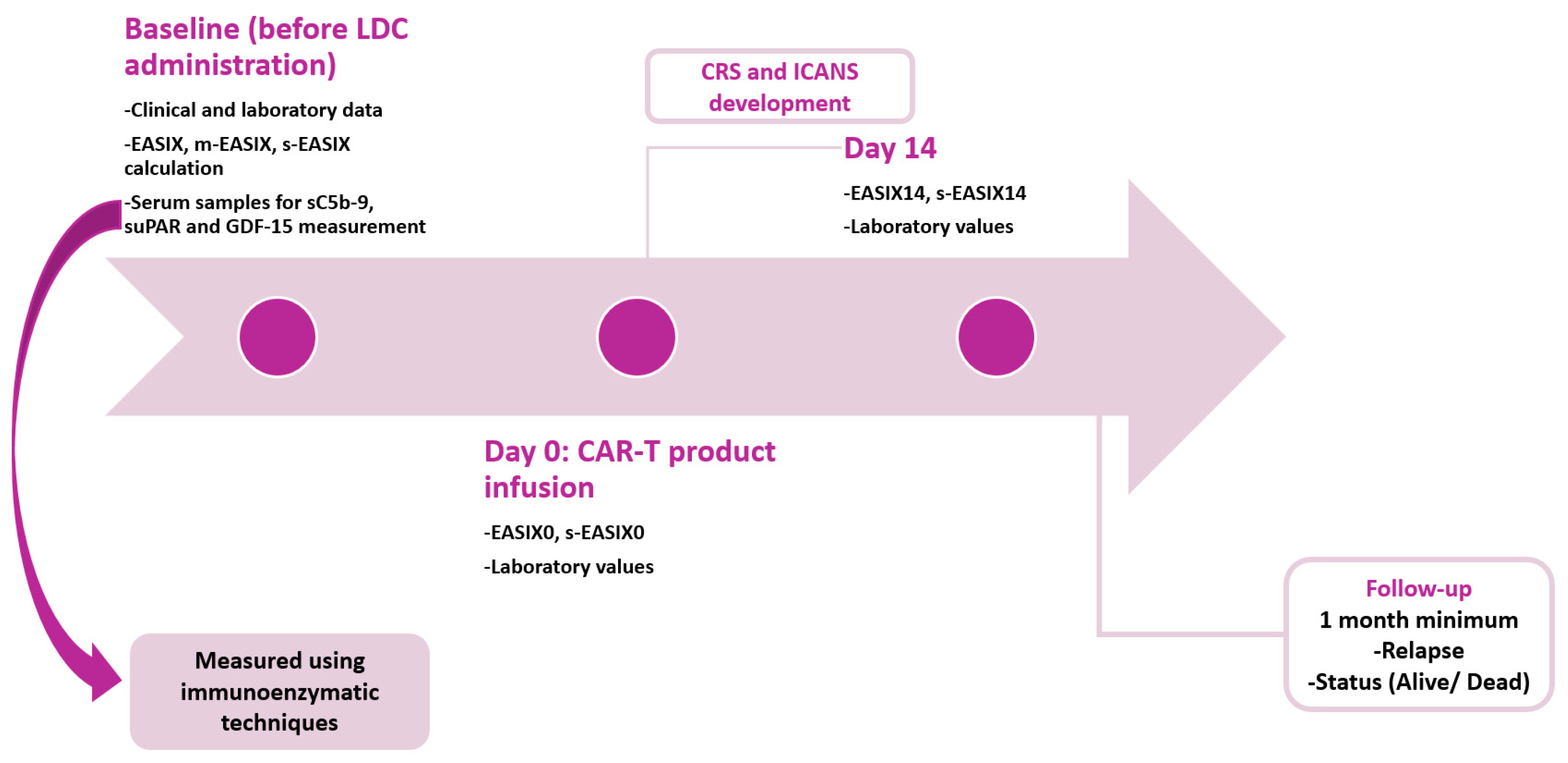 Baseline (before LDC administration)

-Clinical and laboratory data

-EASIX, m-EASIX, s-EASIX calculation

-Serum samples for sC5b-9, suPAR and GDF-15 measurement

CRS and ICANS development

Day 14

-EASIX14, s-EASIX14

-Laboratory values

Day 0: CAR-T product infusion

-EASIX0, s-EASIX0

-Laboratory values

Measured using immunoenzymatic techniques

Follow-up
1 month minimum
-Relapse
-Status (Alive/ Dead)